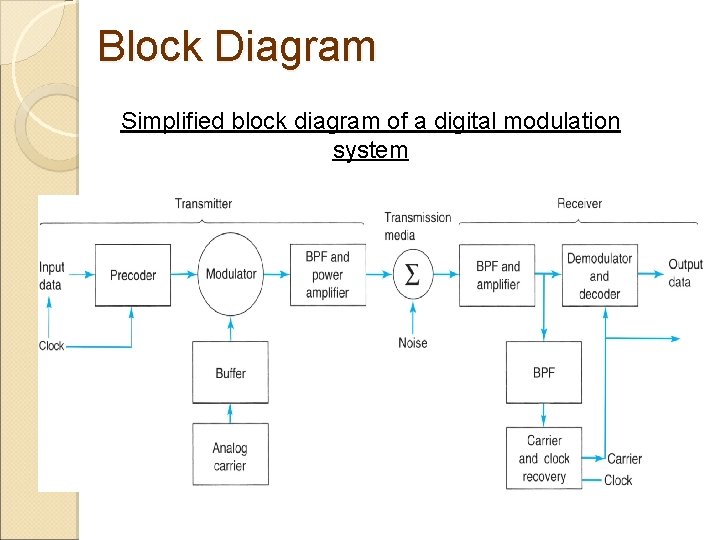 Block Diagram

Simplified block diagram of a digital modulation system

Transmitter

Transmission media

Receiver

Input data

Precoder

Modulator

BPF and power amplifier

$\Sigma$

BPF and amplifier

Demodulator and decoder

Output data

Clock

Noise

Buffer

BPF

Analog carrier

Carrier and clock recovery

Carrier

Clock